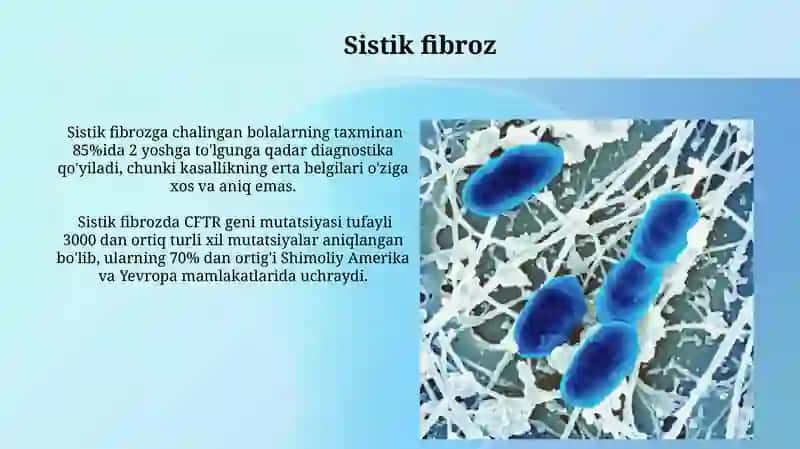 Sistik fibroz

Sistik fibrozga chalingan bolalarning taxminan 85%ida 2 yoshga to'lgunga qadar diagnostika qo'yiladi, chunki kasallikning erta belgilari o'ziga xos va aniq emas.

Sistik fibrozda CFTR geni mutatsiyasi tufayli 3000 dan ortiq turli xil mutatsiyalar aniqlangan bo'lib, ularning 70% dan ortig'i Shimoliy Amerika va Yevropa mamlakatlarida uchraydi.